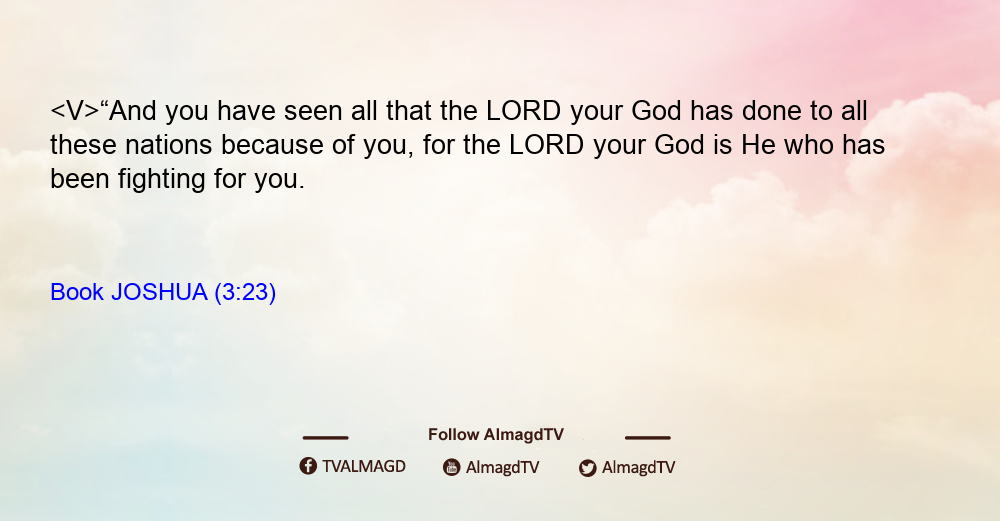 <V>“And you have seen all that the LORD your God has done to all these nations because of you, for the LORD your God is He who has been fighting for you.

Book JOSHUA (3:23)

Follow AlmagdTV

TVALMAGD AlmagdTV AlmagdTV